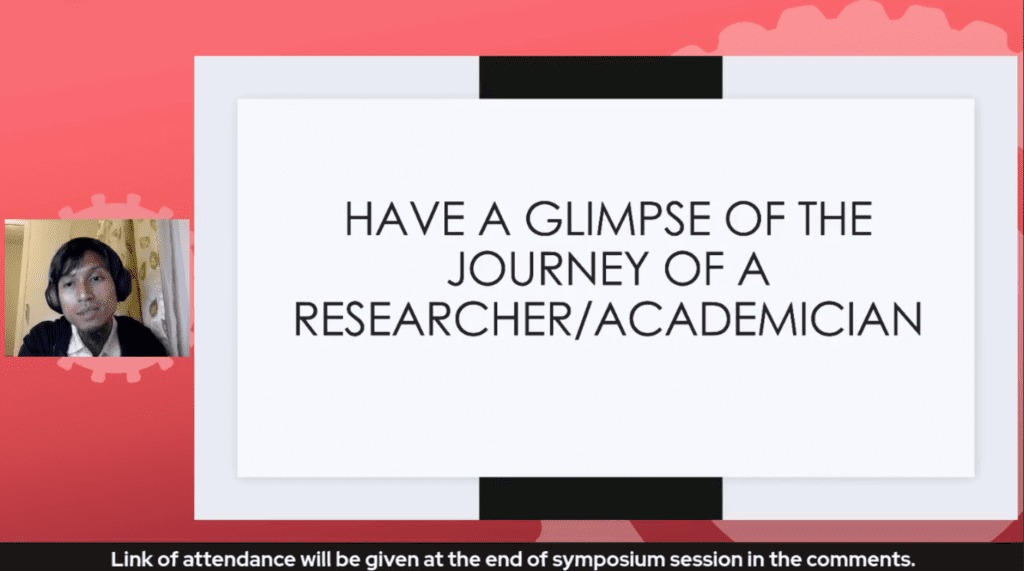 HAVE A GLIMPSE OF THE JOURNEY OF A RESEARCHER/ACADEMICIAN

Link of attendance will be given at the end of symposium session in the comments.